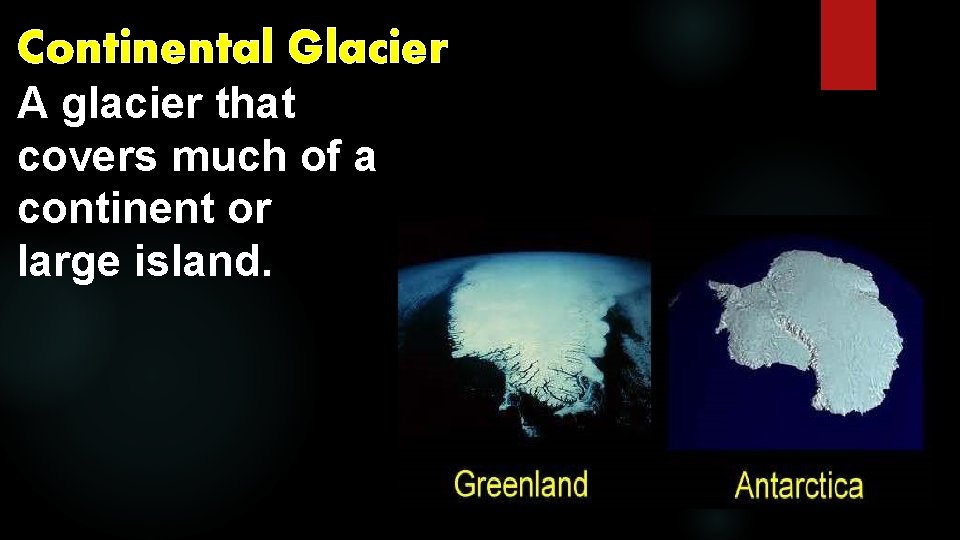 Continental Glacier
A glacier that covers much of a continent or large island.

Greenland

Antarctica